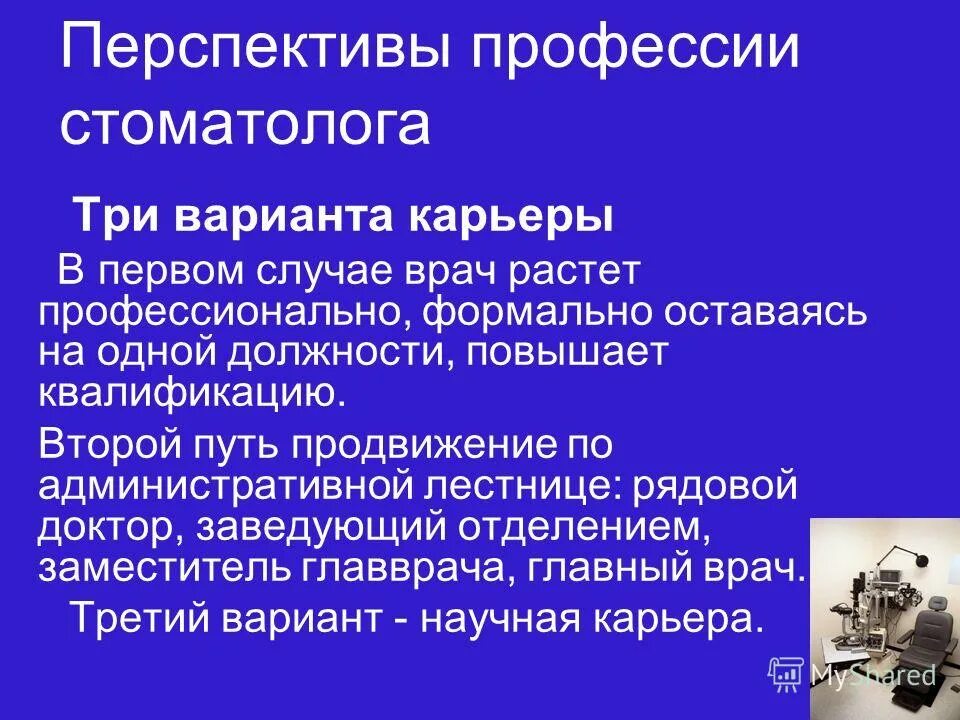 Перспективы профессии стоматолога

Три варианта карьеры

В первом случае врач растет профессионально, формально оставаясь на одной должности, повышает квалификацию.

Второй путь продвижение по административной лестнице: рядовой доктор, заведующий отделением, заместитель главврача, главный врач.

Третий вариант - научная карьера.

MyShared